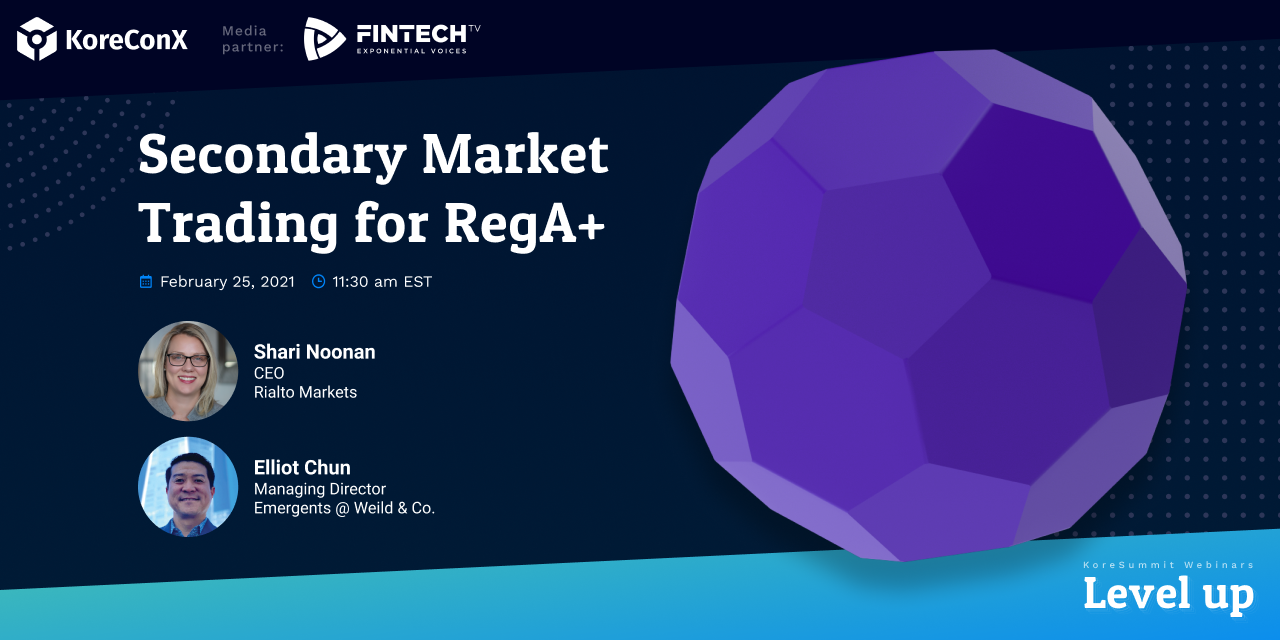 KoreConX

Media partner:

FINTECH TV
EXPONENTIAL VOICES

Secondary Market Trading for RegA+

February 25, 2021 11:30 am EST

Shari Noonan
CEO
Rialto Markets

Elliot Chun
Managing Director
Emergents @ Weild & Co.

KoreSummit Webinars
Level up